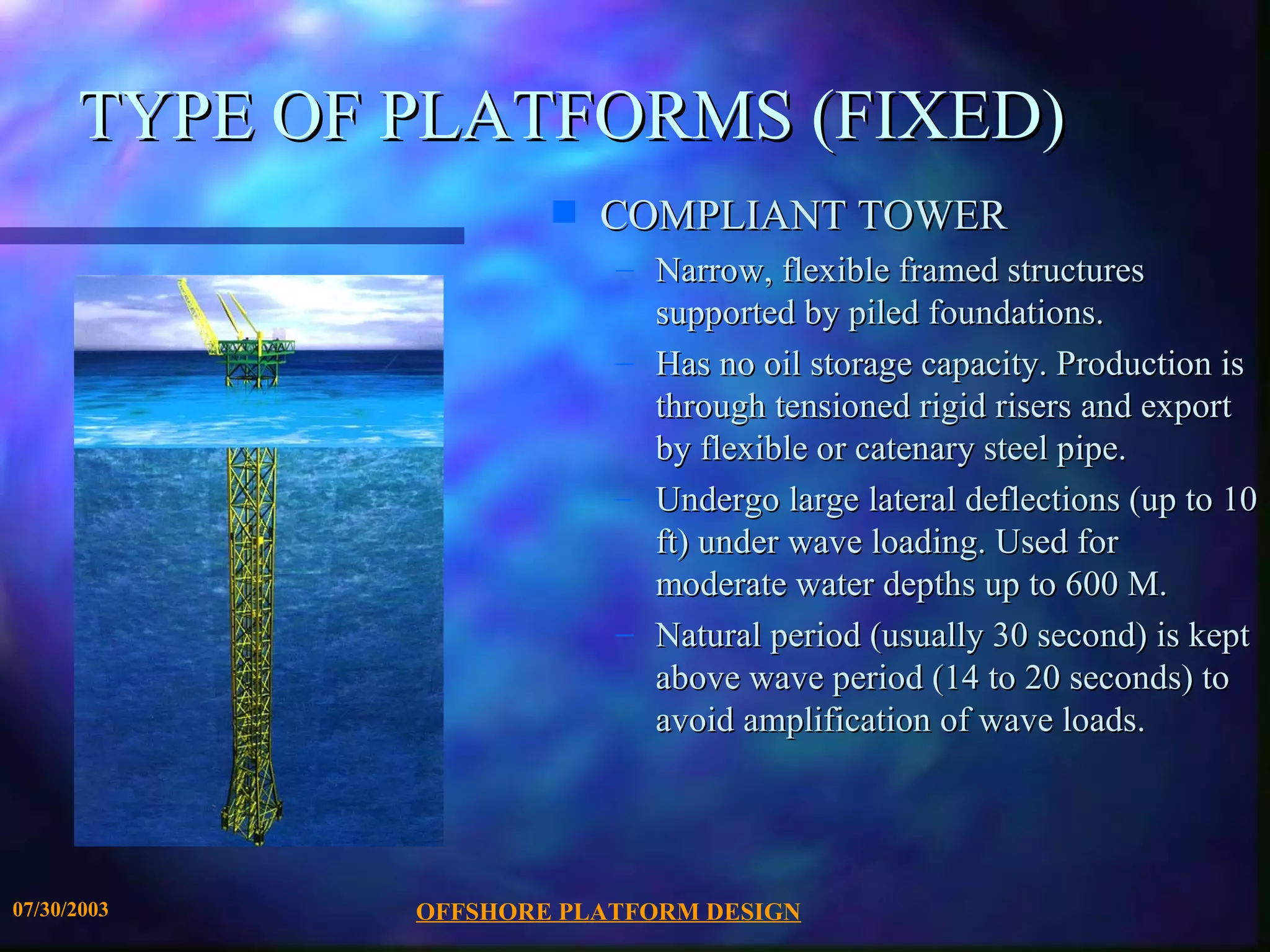 TYPE OF PLATFORMS (FIXED)

COMPLIANT TOWER

– Narrow, flexible framed structures supported by piled foundations.

– Has no oil storage capacity. Production is through tensioned rigid risers and export by flexible or catenary steel pipe.

– Undergo large lateral deflections (up to 10 ft) under wave loading. Used for moderate water depths up to 600 M.

– Natural period (usually 30 second) is kept above wave period (14 to 20 seconds) to avoid amplification of wave loads.

07/30/2003

OFFSHORE PLATFORM DESIGN